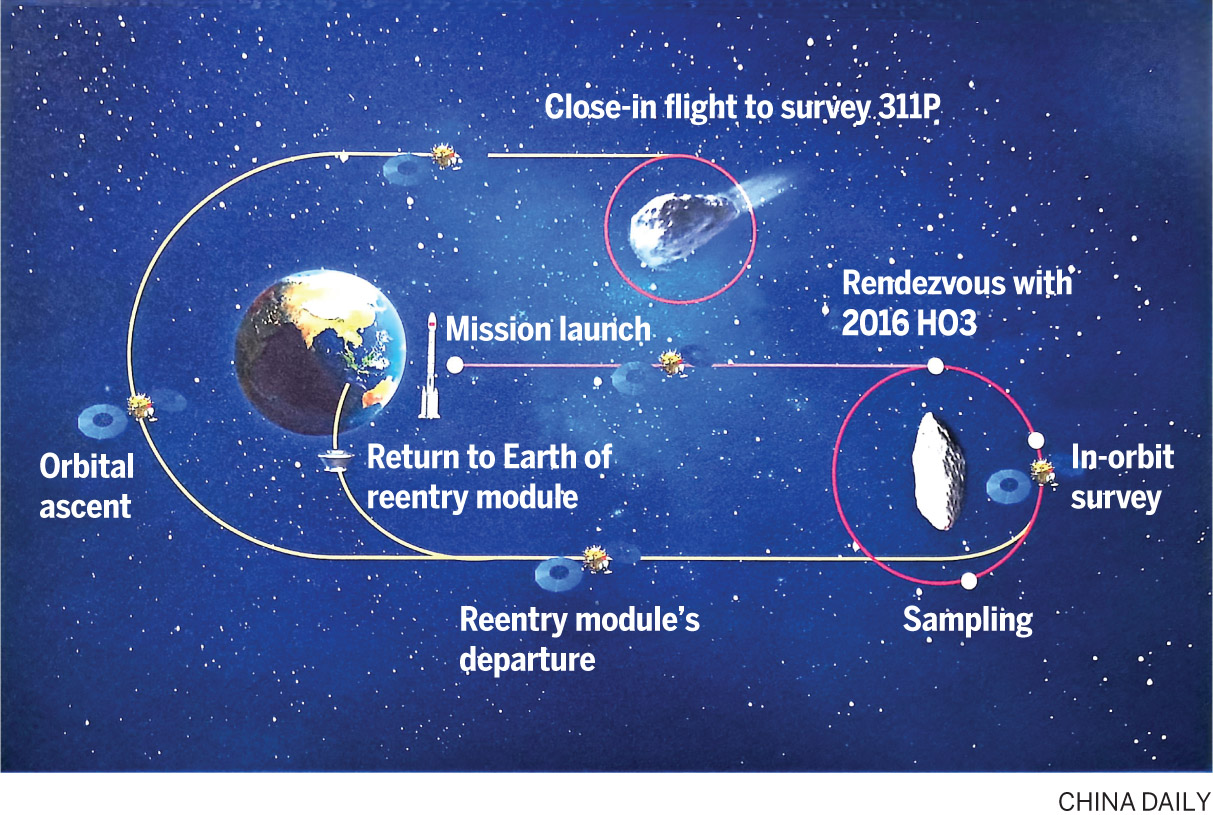 Close-in flight to survey 311P

Rendezvous with 2016 HO3

Mission launch

Orbital ascent

Return to Earth of reentry module

In-orbit survey

Reentry module's departure

Sampling

CHINA DAILY